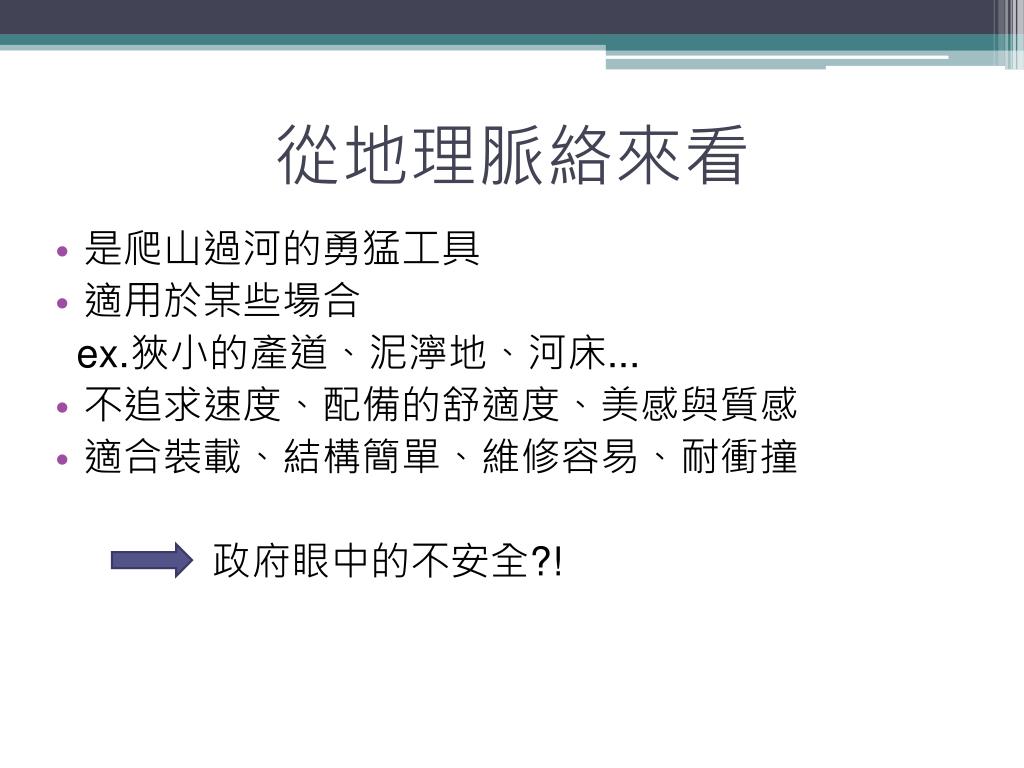 從地理脈絡來看

• 是爬山過河的勇猛工具
• 適用於某些場合
ex.狹小的產道、泥濘地、河床...
• 不追求速度、配備的舒適度、美感與質感
• 適合裝載、結構簡單、維修容易、耐衝撞

政府眼中的不安全?!